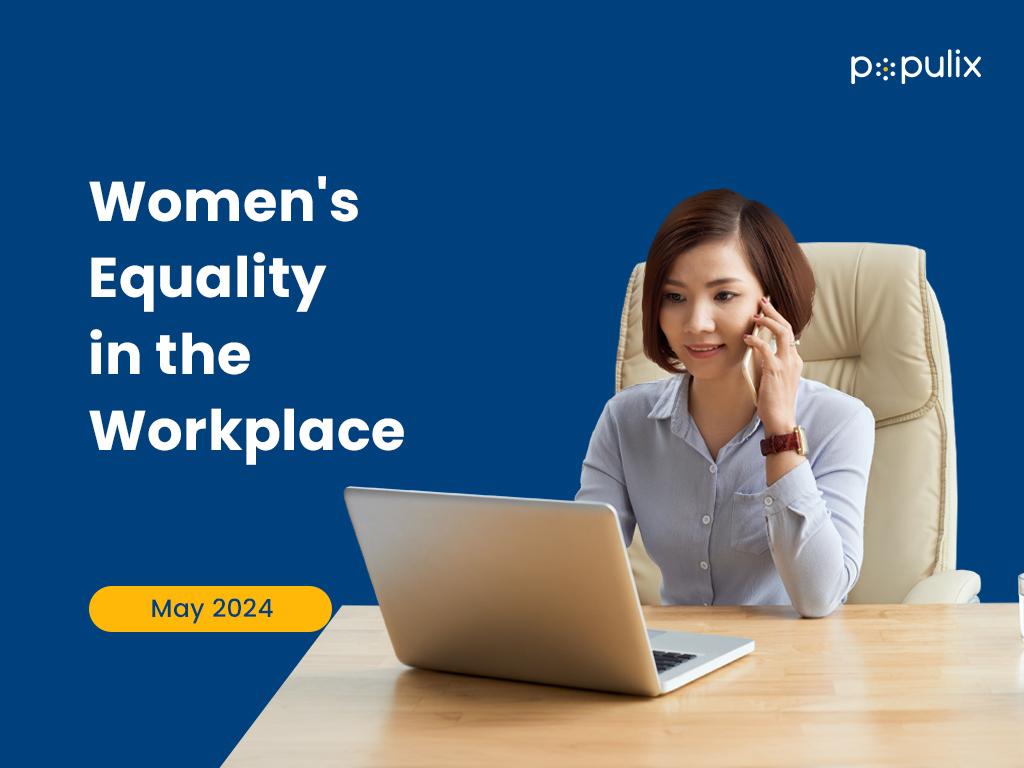 populix

Women's Equality in the Workplace

May 2024